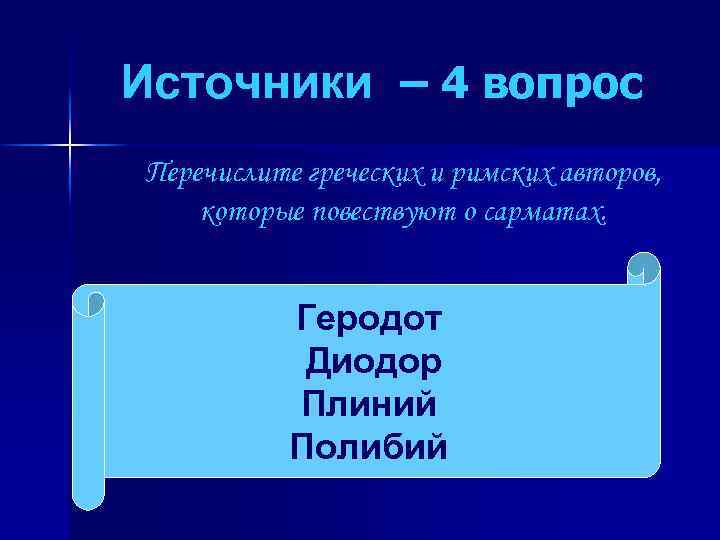 Источники – 4 вопрос

Перечислите греческих и римских авторов, которые повествуют о сарматах.

Геродот
Диодор
Плиний
Полибий